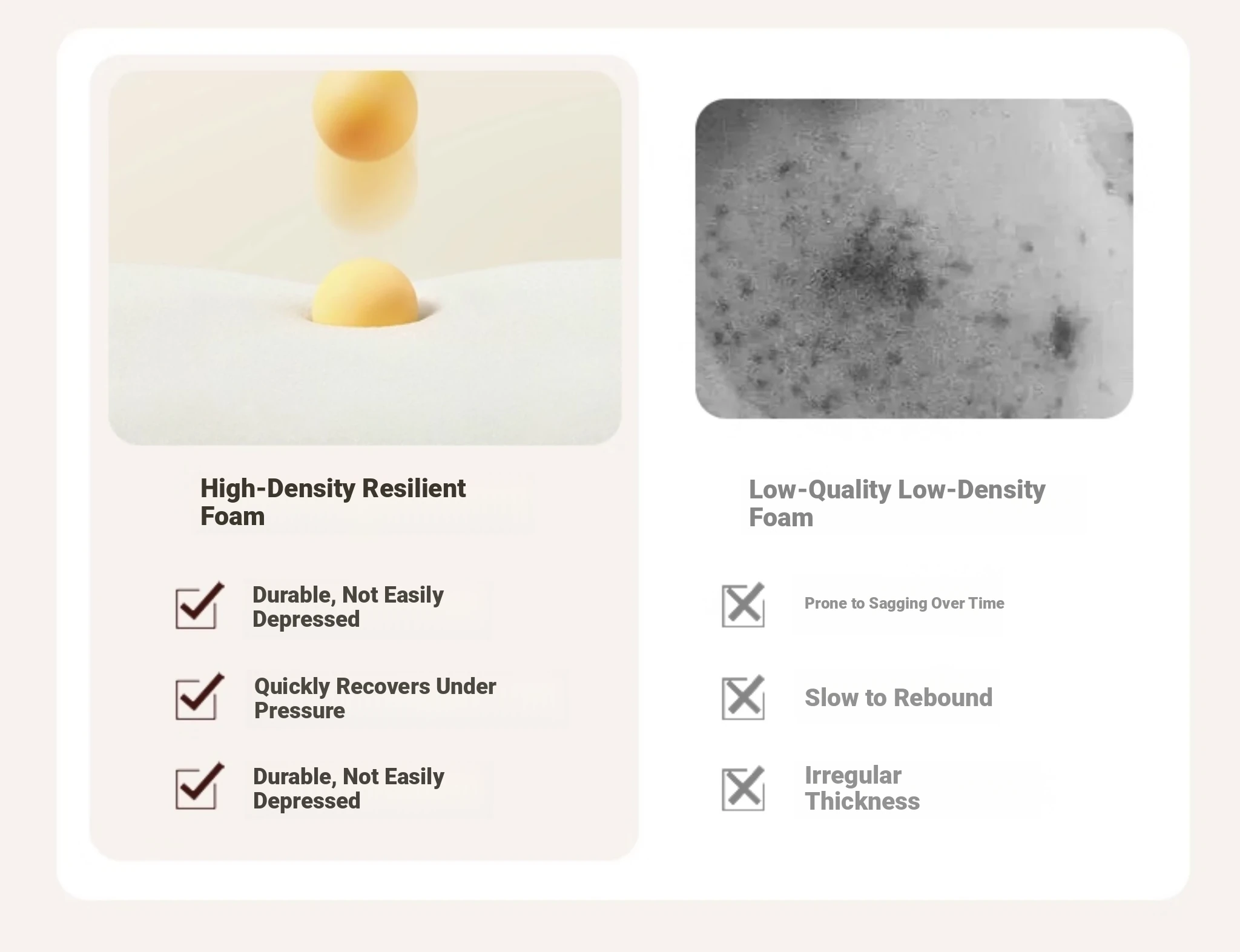 High-Density Resilient Foam

Durable, Not Easily Depressed

Quickly Recovers Under Pressure

Durable, Not Easily Depressed

Low-Quality Low-Density Foam

Prone to Sagging Over Time

Slow to Rebound

Irregular Thickness